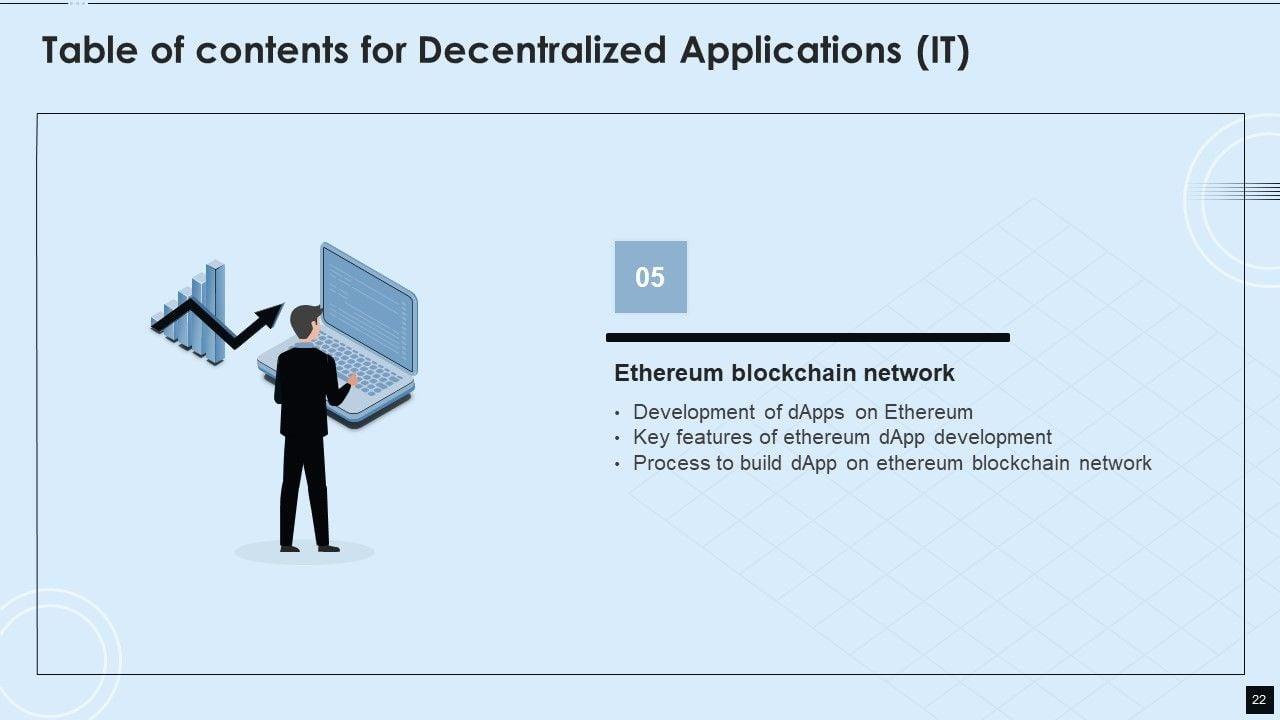 Table of contents for Decentralized Applications (IT)

05

Ethereum blockchain network

• Development of dApps on Ethereum
• Key features of ethereum dApp development
• Process to build dApp on ethereum blockchain network

22